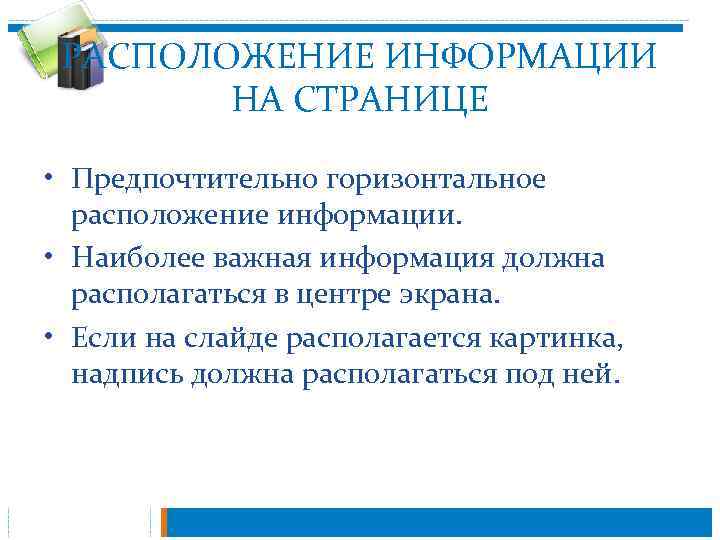 РАСПОЛОЖЕНИЕ ИНФОРМАЦИИ НА СТРАНИЦЕ

• Предпочтительно горизонтальное расположение информации.
• Наиболее важная информация должна располагаться в центре экрана.
• Если на слайде располагается картинка, надпись должна располагаться под ней.